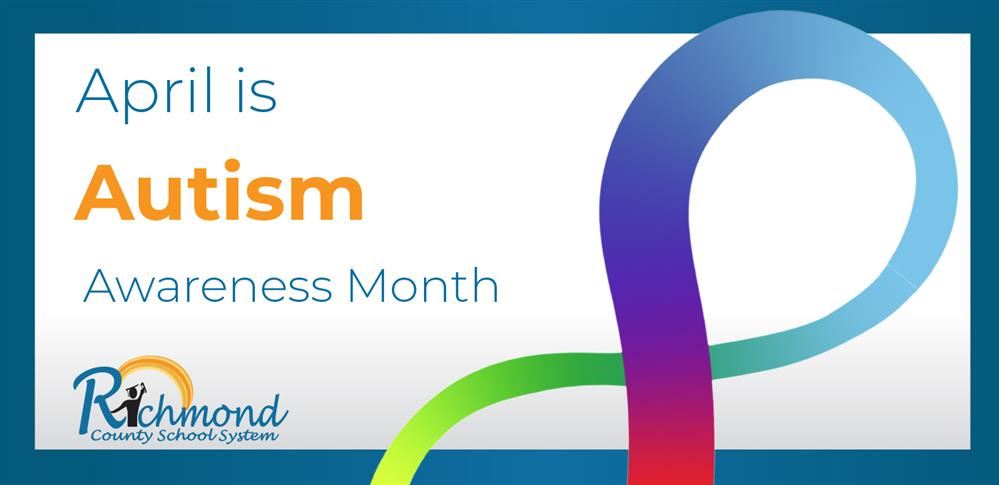 April is
Autism
Awareness Month

Richmond
County School System